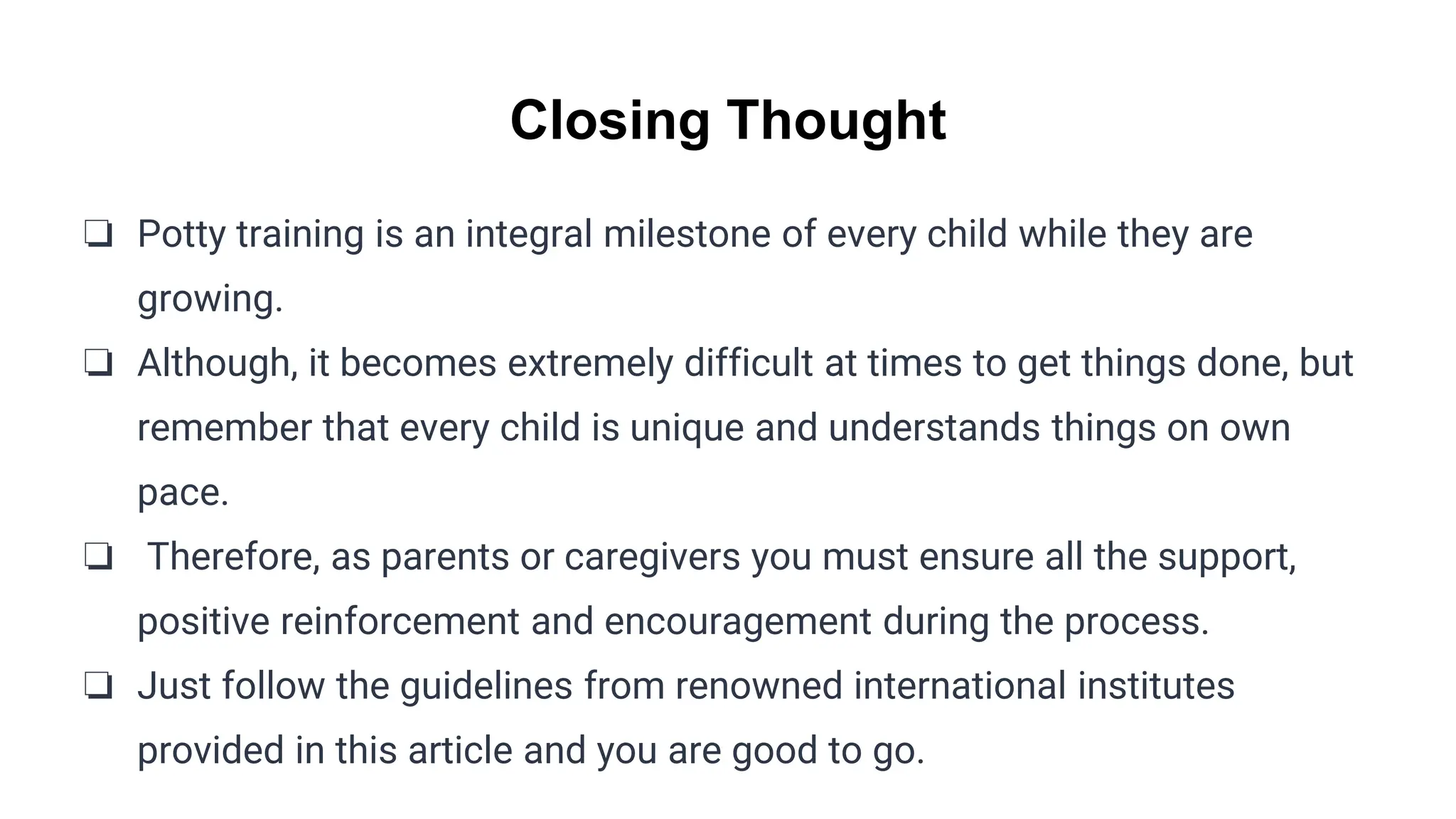 Closing Thought

❏ Potty training is an integral milestone of every child while they are growing.

❏ Although, it becomes extremely difficult at times to get things done, but remember that every child is unique and understands things on own pace.

❏ Therefore, as parents or caregivers you must ensure all the support, positive reinforcement and encouragement during the process.

❏ Just follow the guidelines from renowned international institutes provided in this article and you are good to go.